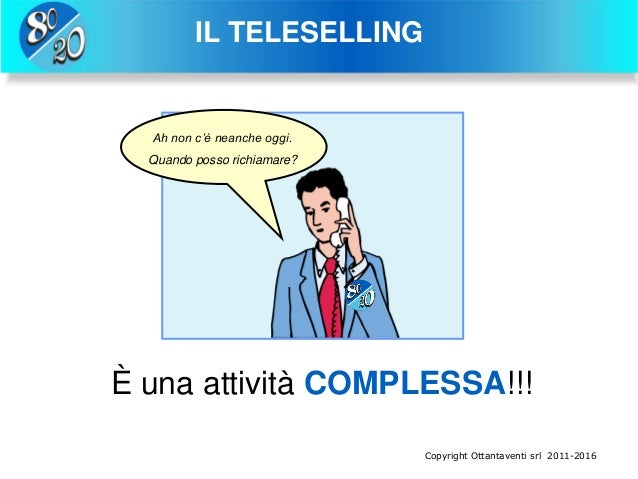 80
20

IL TELESELLING

Ah non c'è neanche oggi.
Quando posso richiamare?

80
20

È una attività COMPLESSA!!!

Copyright Ottantaventi srl 2011-2016